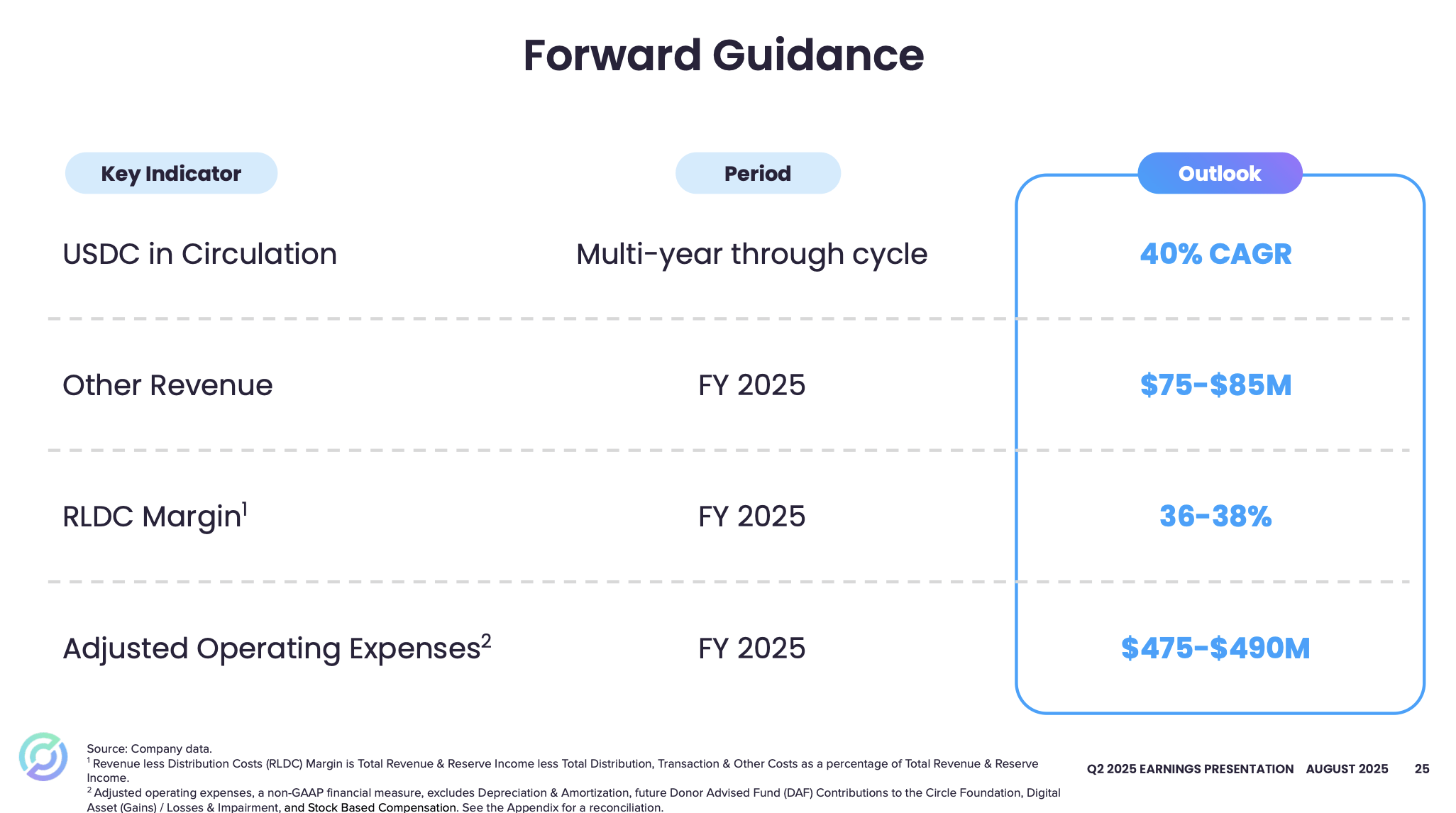 Forward Guidance

| Key Indicator | Period | Outlook |
|---|---|---|
| USDC in Circulation | Multi-year through cycle | 40% CAGR |
| Other Revenue | FY 2025 | \$75-\$85M |
| RLDC Margin$^1$ | FY 2025 | 36-38% |
| Adjusted Operating Expenses$^2$ | FY 2025 | \$475-\$490M |

Source: Company data.
$^1$ Revenue less Distribution Costs (RLDC) Margin is Total Revenue & Reserve Income less Total Distribution, Transaction & Other Costs as a percentage of Total Revenue & Reserve Income.
$^2$ Adjusted operating expenses, a non-GAAP financial measure, excludes Depreciation & Amortization, future Donor Advised Fund (DAF) Contributions to the Circle Foundation, Digital Asset (Gains) / Losses & Impairment, and Stock Based Compensation. See the Appendix for a reconciliation.

Q2 2025 EARNINGS PRESENTATION AUGUST 2025 25